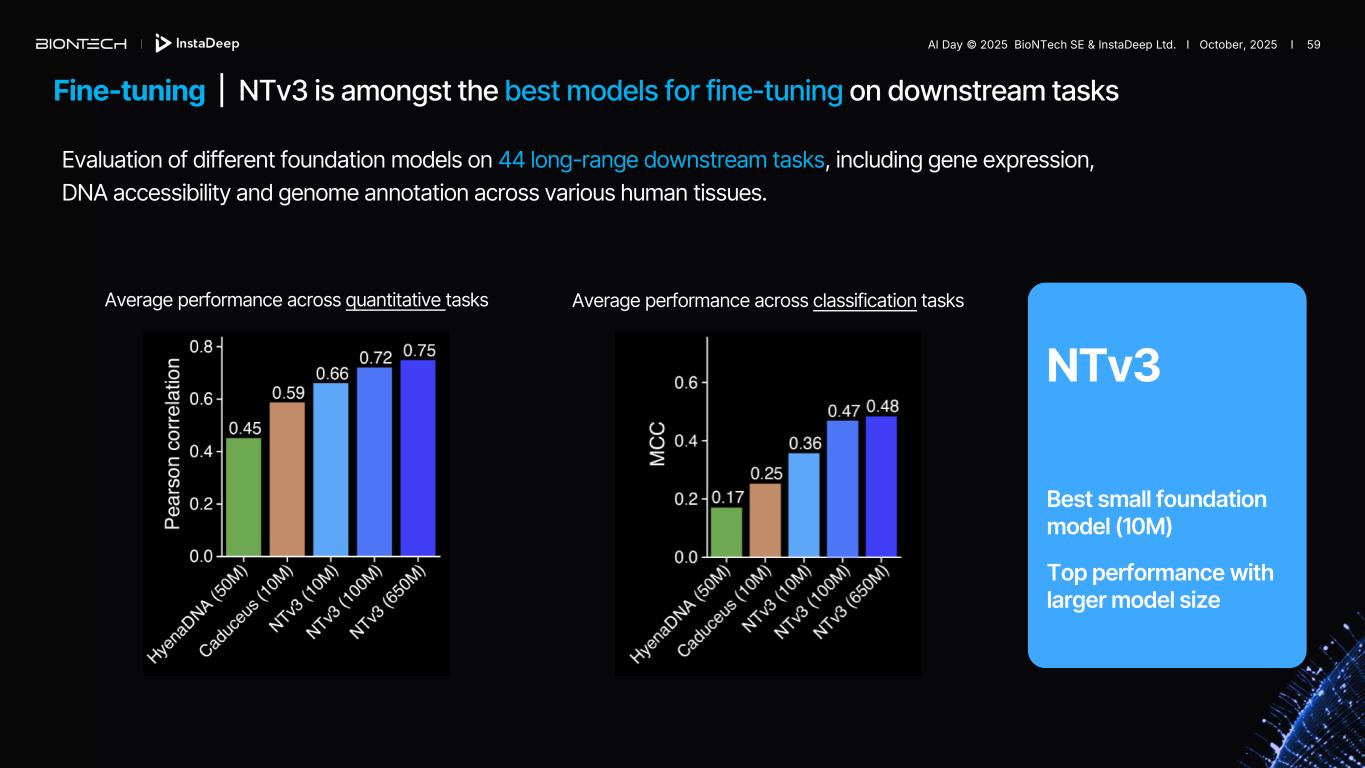 BIONTECH | InstaDeep

AI Day © 2025 BioNTech SE & InstaDeep Ltd. I October, 2025 I 59

Fine-tuning | NTv3 is amongst the best models for fine-tuning on downstream tasks

Evaluation of different foundation models on 44 long-range downstream tasks, including gene expression, DNA accessibility and genome annotation across various human tissues.

Average performance across quantitative tasks

Pearson correlation
0.8
0.6
0.4
0.2
0.0
0.45
0.59
0.66
0.72
0.75
HyenaDNA (50M)
Caduceus (10M)
NTv3 (10M)
NTv3 (100M)
NTv3 (650M)

Average performance across classification tasks

MCC
0.6
0.4
0.2
0.0
0.17
0.25
0.36
0.47
0.48
HyenaDNA (50M)
Caduceus (10M)
NTv3 (10M)
NTv3 (100M)
NTv3 (650M)

NTv3

Best small foundation model (10M)

Top performance with larger model size